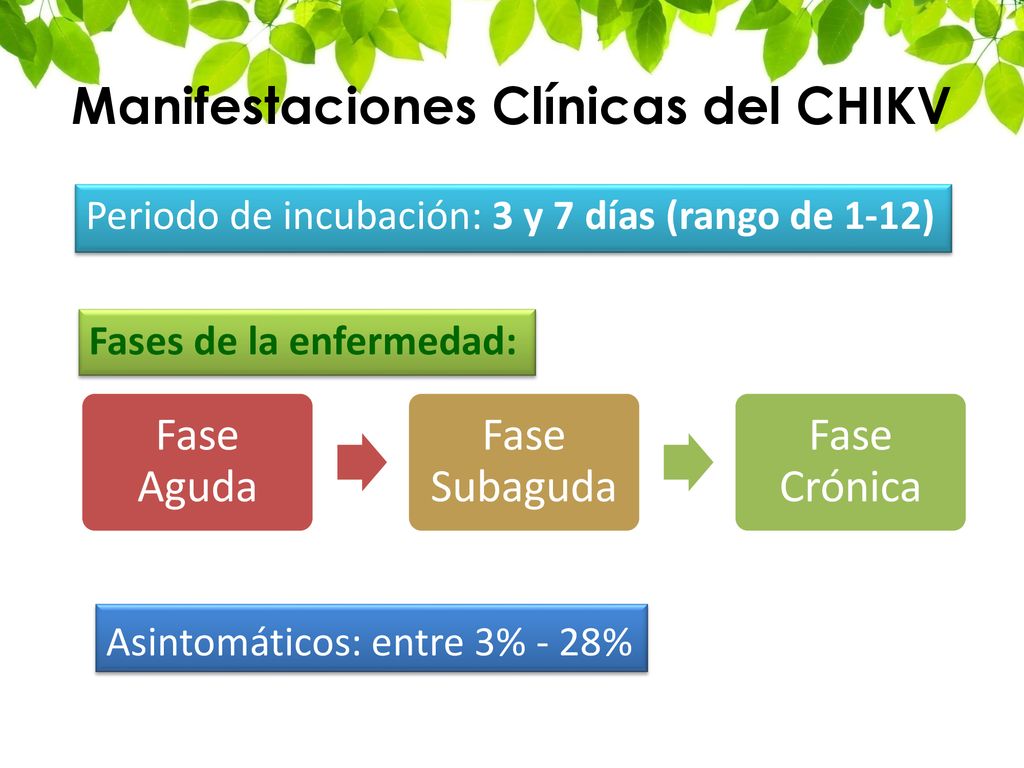 Manifestaciones Clínicas del CHIKV

Periodo de incubación: 3 y 7 días (rango de 1-12)

Fases de la enfermedad:

Fase Aguda

Fase Subaguda

Fase Crónica

Asintomáticos: entre 3% - 28%